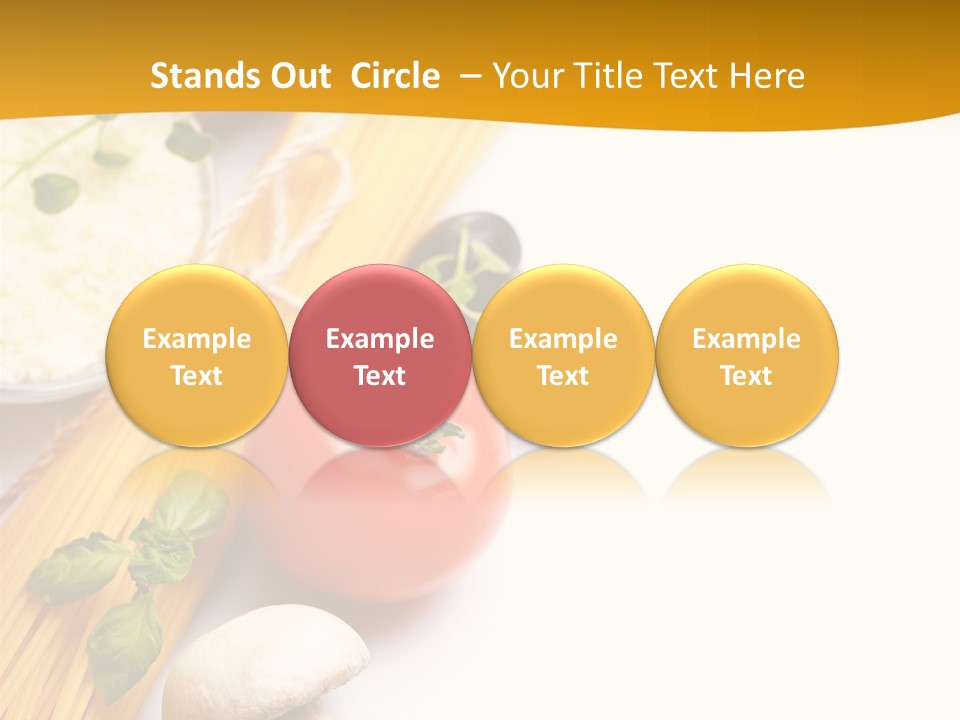 Stands Out Circle – Your Title Text Here

Example Text

Example Text

Example Text

Example Text